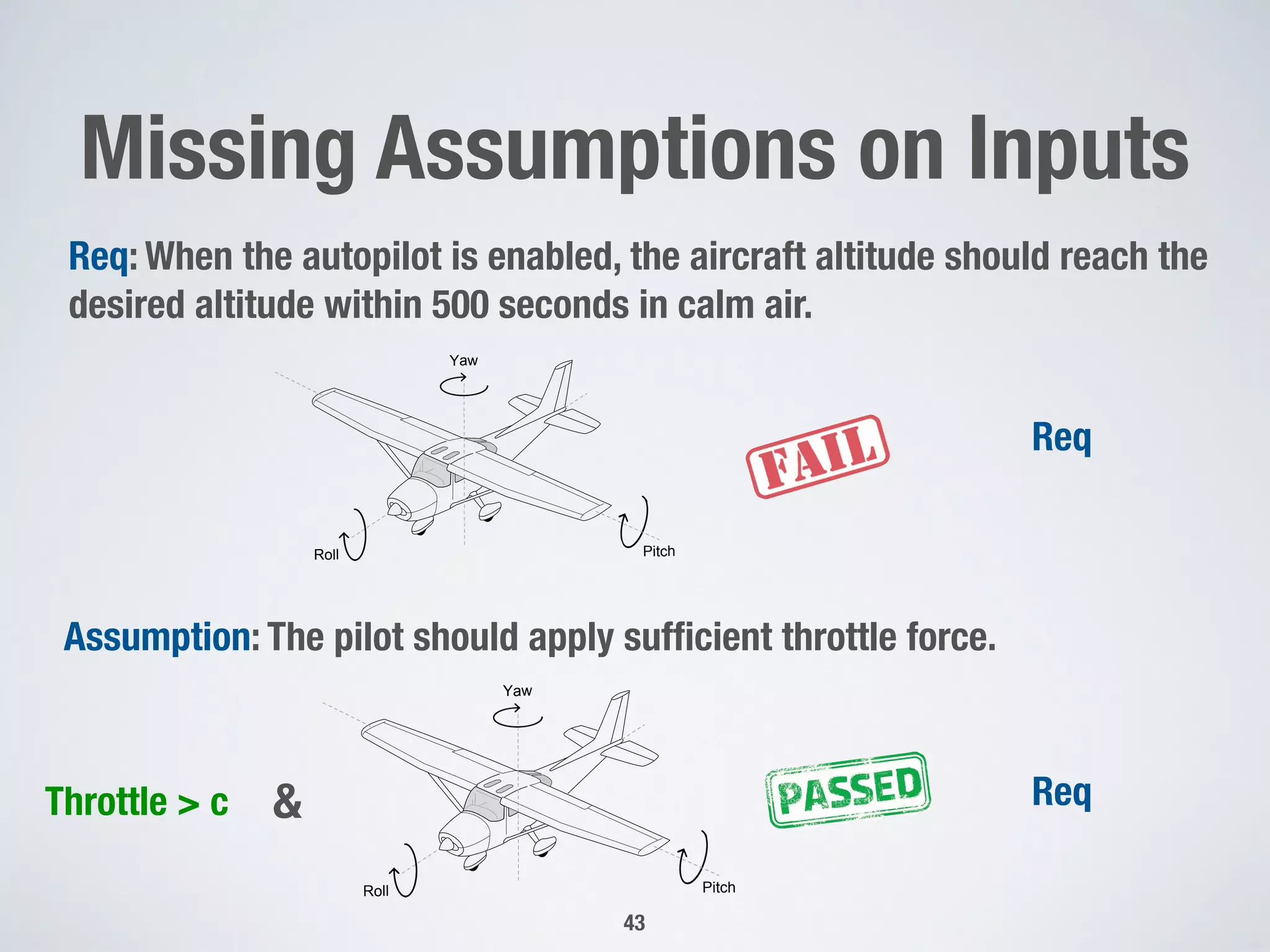 Missing Assumptions on Inputs

Req: When the autopilot is enabled, the aircraft altitude should reach the desired altitude within 500 seconds in calm air.

Yaw

Roll

Pitch

FAIL

Req

Assumption: The pilot should apply sufficient throttle force.

Throttle > c &

Yaw

Roll

Pitch

PASSED

Req

43